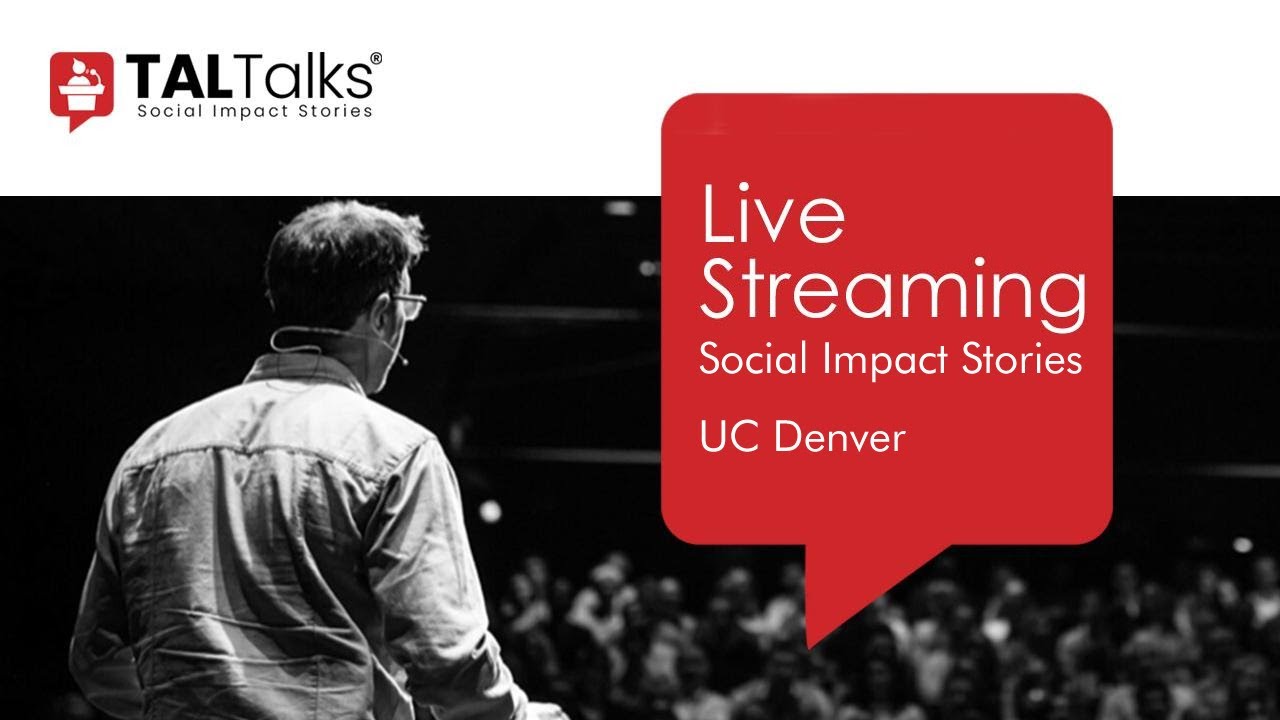 TALTalks®
Social Impact Stories

Live Streaming
Social Impact Stories

UC Denver